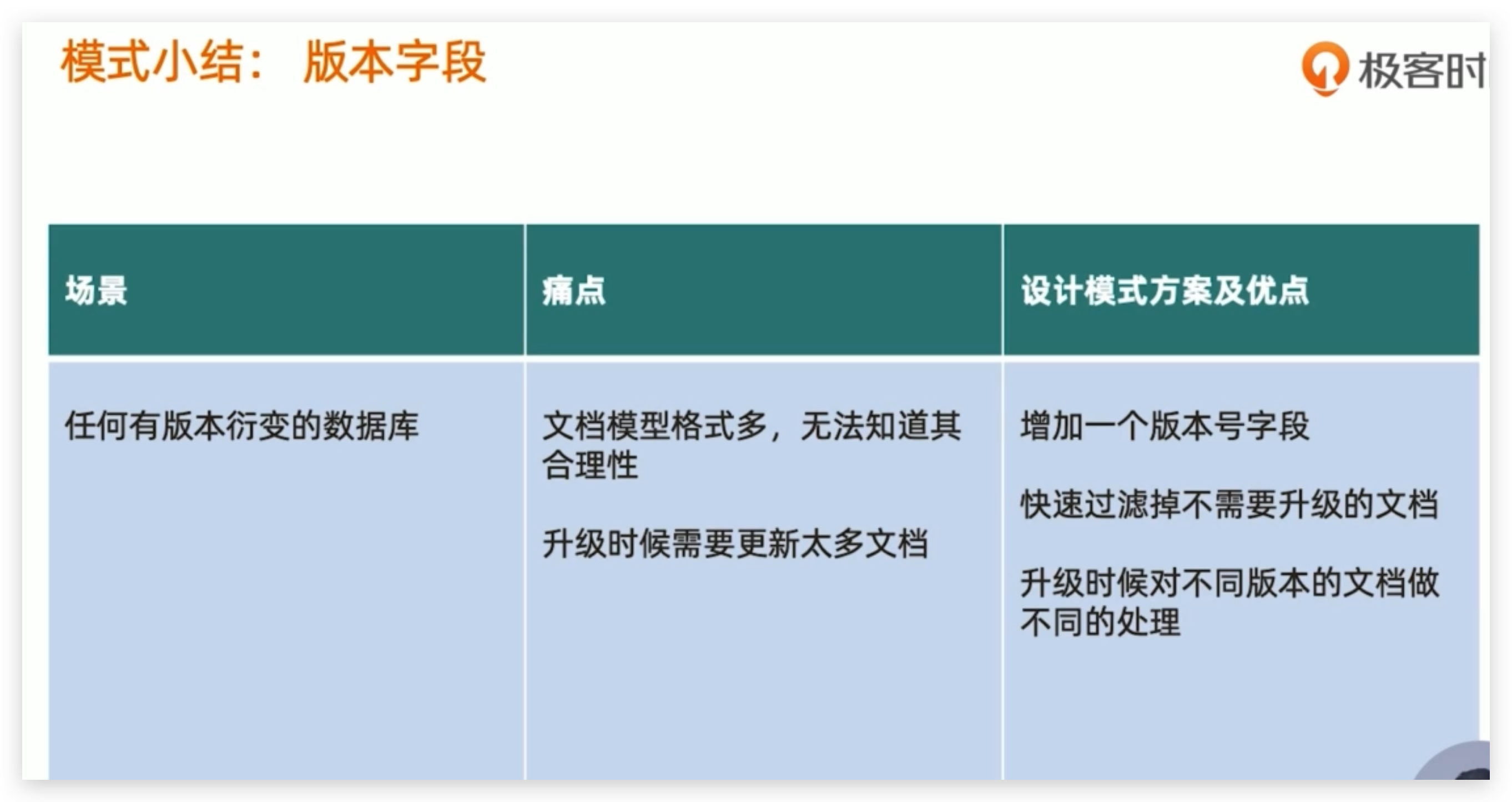 模式小结： 版本字段

极客时

| 场景 | 痛点 | 设计模式方案及优点 |
|---|---|---|
| 任何有版本衍变的数据库 | 文档模型格式多，无法知道其合理性<br><br>升级时候需要更新太多文档 | 增加一个版本号字段<br><br>快速过滤掉不需要升级的文档<br><br>升级时候对不同版本的文档做不同的处理 |